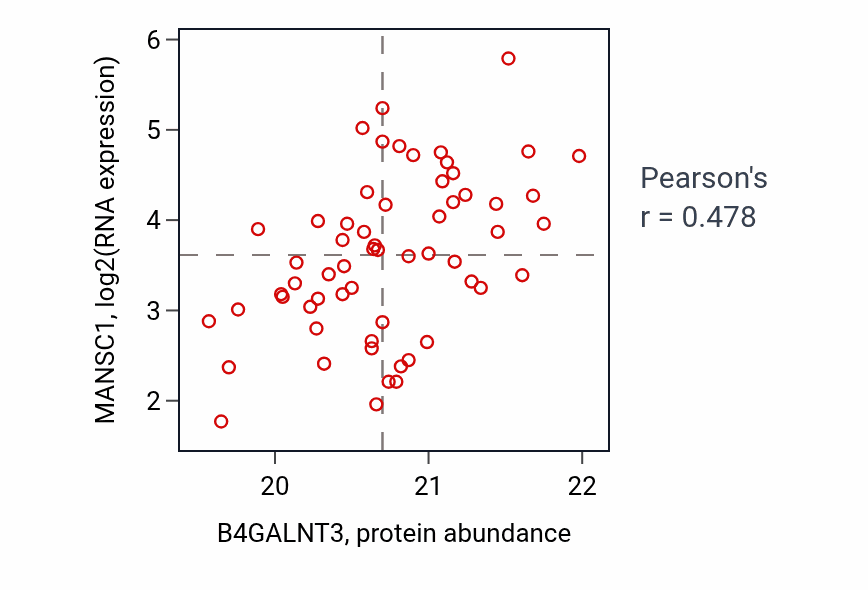 MANSC1, log2(RNA expression)

6
5
4
3
2

20
21
22

B4GALNT3, protein abundance

Pearson's
r = 0.478